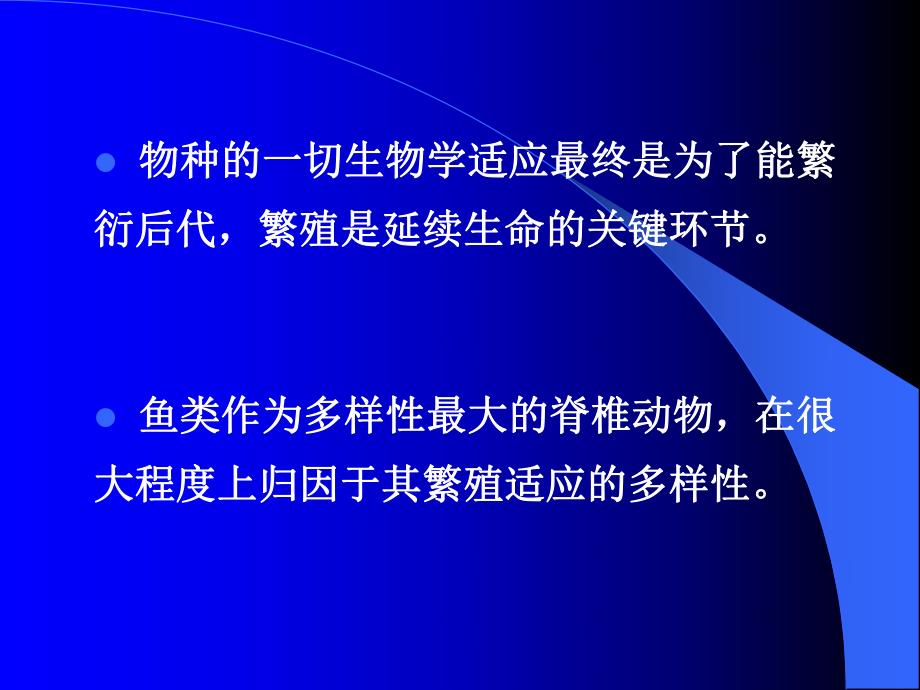 ● 物种的一切生物学适应最终是为了能繁衍后代，繁殖是延续生命的关键环节。

● 鱼类作为多样性最大的脊椎动物，在很大程度上归因于其繁殖适应的多样性。